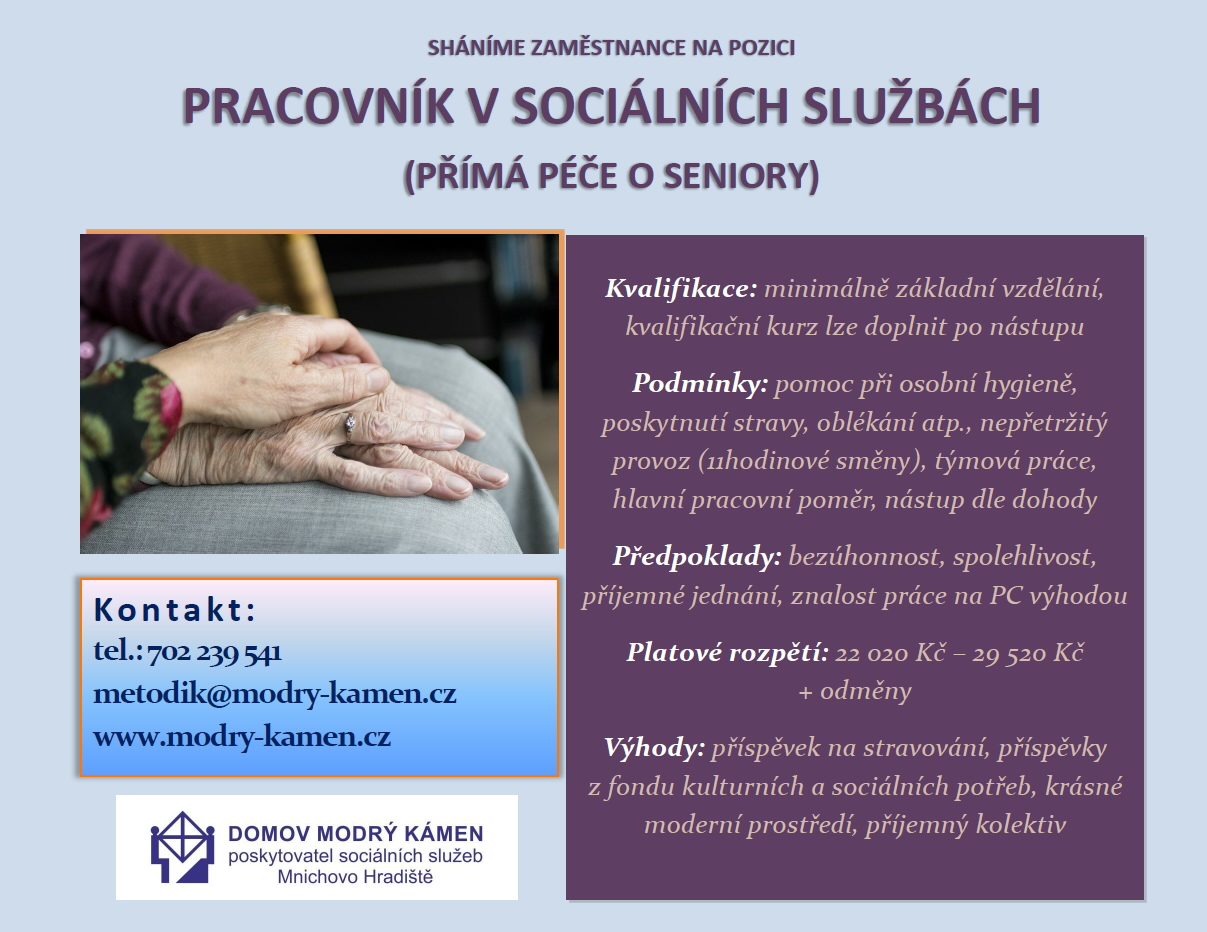 SHÁNÍME ZAMĚSTNANCE NA POZICI

PRACOVNÍK V SOCIÁLNÍCH SLUŽBÁCH

(PŘÍMÁ PÉČE O SENIORY)

Kontakt:
tel.: 702 239 541
metodik@modry-kamen.cz
www.modry-kamen.cz

DOMOV MODRÝ KÁMEN
poskytovatel sociálních služeb
Mnichovo Hradiště

Kvalifikace: minimálně základní vzdělání, kvalifikační kurz lze doplnit po nástupu

Podmínky: pomoc při osobní hygieně, poskytnutí stravy, oblékání atp., nepřetržitý provoz (11hodinové směny), týmová práce, hlavní pracovní poměr, nástup dle dohody

Předpoklady: bezúhonnost, spolehlivost, příjemné jednání, znalost práce na PC výhodou

Platové rozpětí: 22 020 Kč – 29 520 Kč + odměny

Výhody: příspěvek na stravování, příspěvky z fondu kulturních a sociálních potřeb, krásné moderní prostředí, příjemný kolektiv